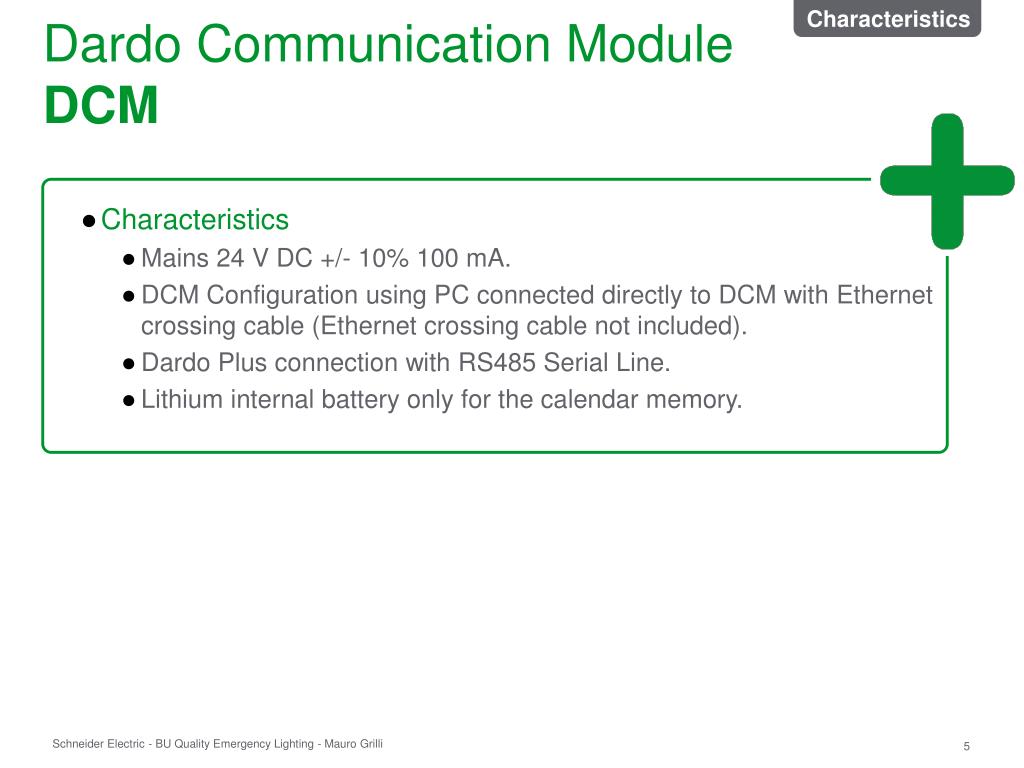 Characteristics

Dardo Communication Module
DCM

● Characteristics
● Mains 24 V DC +/- 10% 100 mA.
● DCM Configuration using PC connected directly to DCM with Ethernet crossing cable (Ethernet crossing cable not included).
● Dardo Plus connection with RS485 Serial Line.
● Lithium internal battery only for the calendar memory.

Schneider Electric - BU Quality Emergency Lighting - Mauro Grilli

5